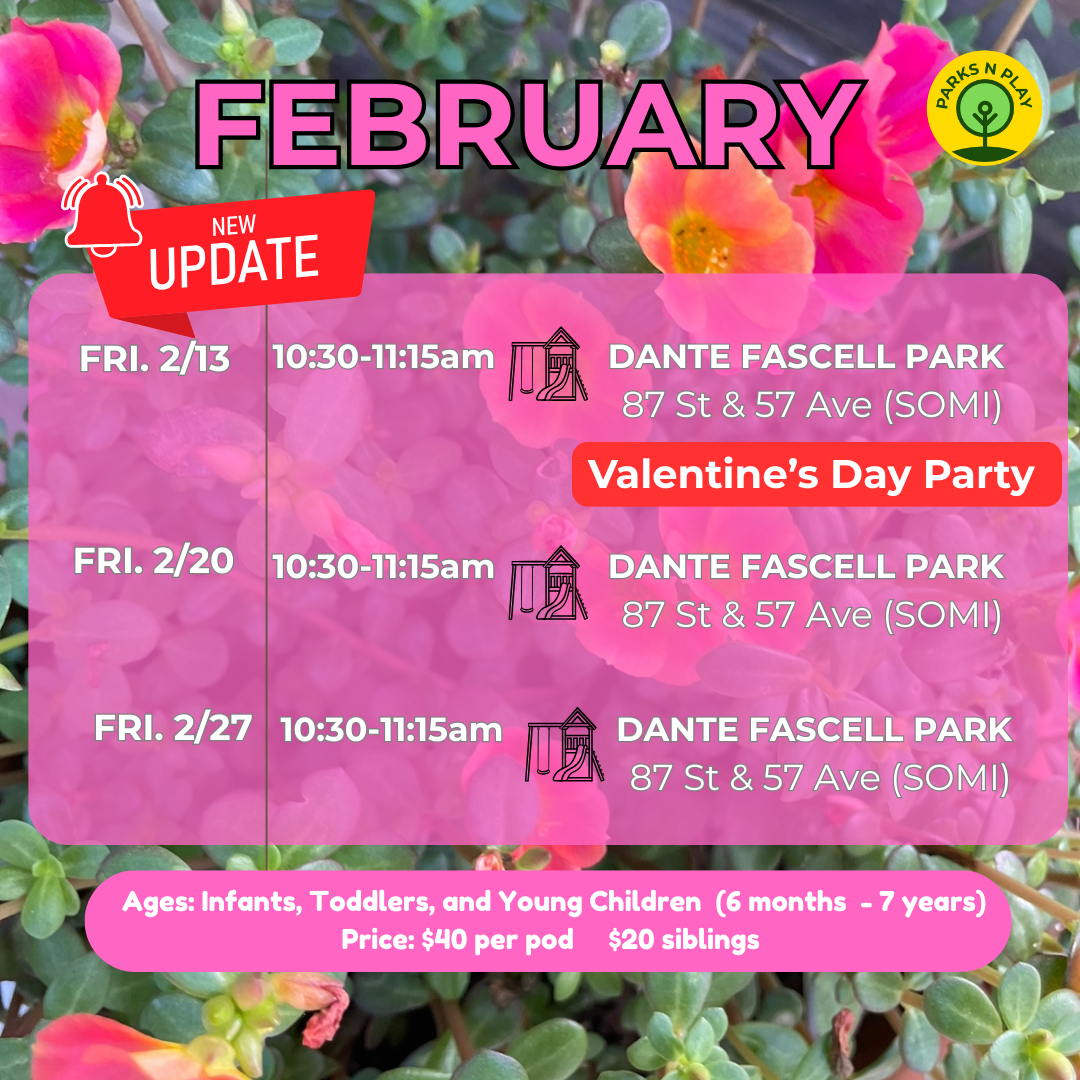 FEBRUARY

PARKS N PLAY

NEW UPDATE

FRI. 2/13 10:30-11:15am DANTE FASCELL PARK 87 St & 57 Ave (SOMI)

Valentine's Day Party

FRI. 2/20 10:30-11:15am DANTE FASCELL PARK 87 St & 57 Ave (SOMI)

FRI. 2/27 10:30-11:15am DANTE FASCELL PARK 87 St & 57 Ave (SOMI)

Ages: Infants, Toddlers, and Young Children (6 months - 7 years)
Price: $40 per pod $20 siblings